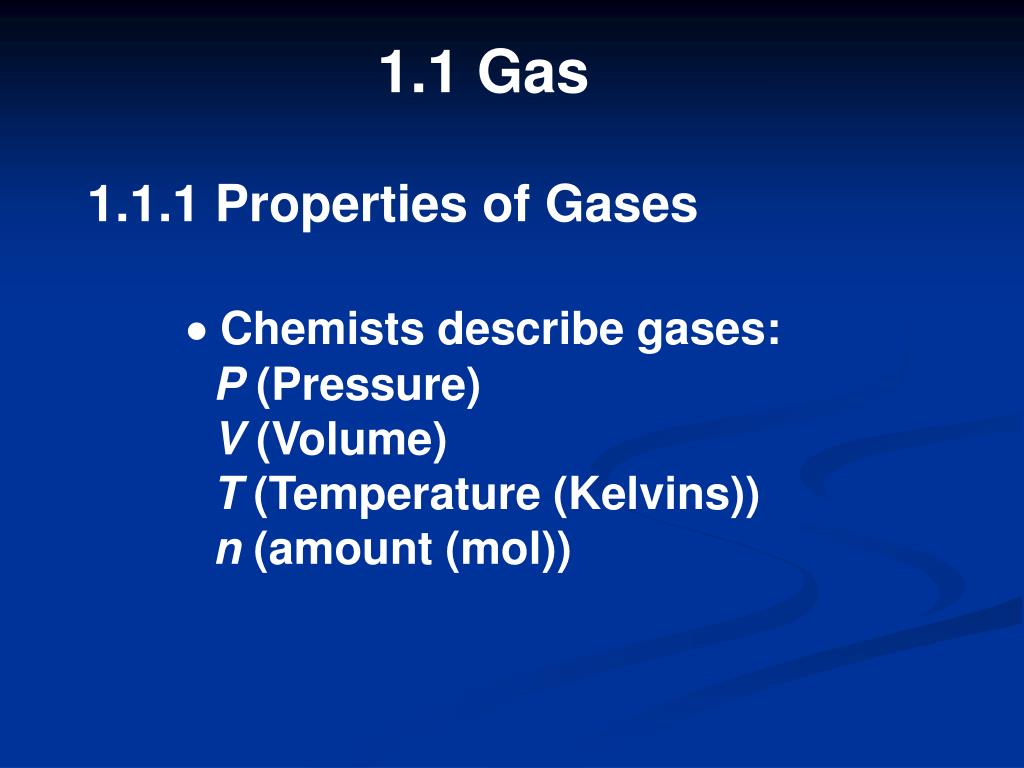 1.1 Gas

1.1.1 Properties of Gases

• Chemists describe gases:
$P$ (Pressure)
$V$ (Volume)
$T$ (Temperature (Kelvins))
$n$ (amount (mol))